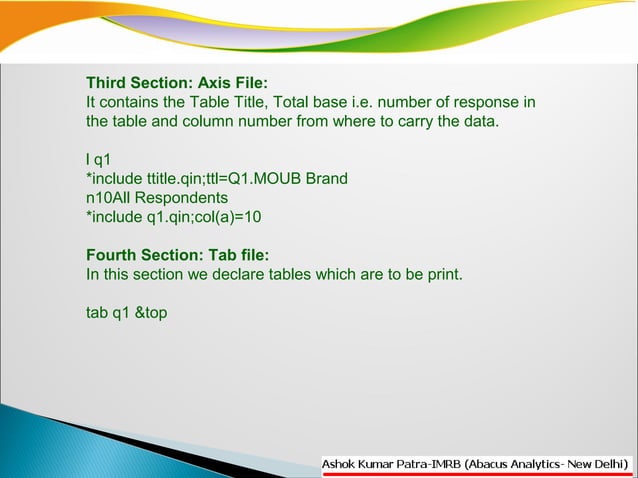 **Third Section: Axis File:**
It contains the Table Title, Total base i.e. number of response in the table and column number from where to carry the data.

l q1
*include ttitle.qin;ttl=Q1.MOUB Brand
n10All Respondents
*include q1.qin;col(a)=10

**Fourth Section: Tab file:**
In this section we declare tables which are to be print.

tab q1 &top

Ashok Kumar Patra-IMRB (Abacus Analytics- New Delhi)